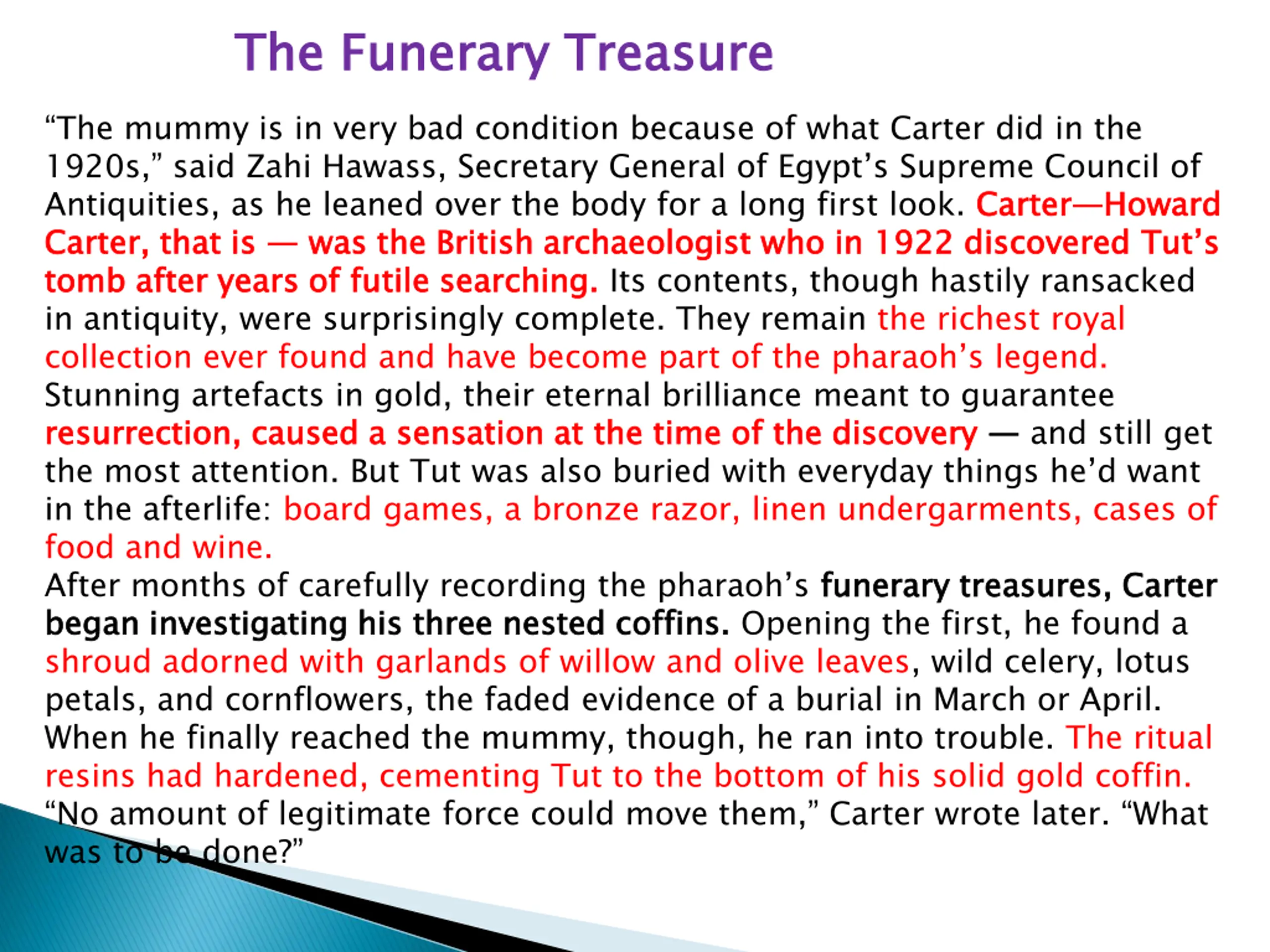 The Funerary Treasure

“The mummy is in very bad condition because of what Carter did in the 1920s,” said Zahi Hawass, Secretary General of Egypt’s Supreme Council of Antiquities, as he leaned over the body for a long first look. Carter—Howard Carter, that is — was the British archaeologist who in 1922 discovered Tut’s tomb after years of futile searching. Its contents, though hastily ransacked in antiquity, were surprisingly complete. They remain the richest royal collection ever found and have become part of the pharaoh’s legend.
Stunning artefacts in gold, their eternal brilliance meant to guarantee resurrection, caused a sensation at the time of the discovery — and still get the most attention. But Tut was also buried with everyday things he’d want in the afterlife: board games, a bronze razor, linen undergarments, cases of food and wine.
After months of carefully recording the pharaoh’s funerary treasures, Carter began investigating his three nested coffins. Opening the first, he found a shroud adorned with garlands of willow and olive leaves, wild celery, lotus petals, and cornflowers, the faded evidence of a burial in March or April. When he finally reached the mummy, though, he ran into trouble. The ritual resins had hardened, cementing Tut to the bottom of his solid gold coffin. “No amount of legitimate force could move them,” Carter wrote later. “What was to be done?”